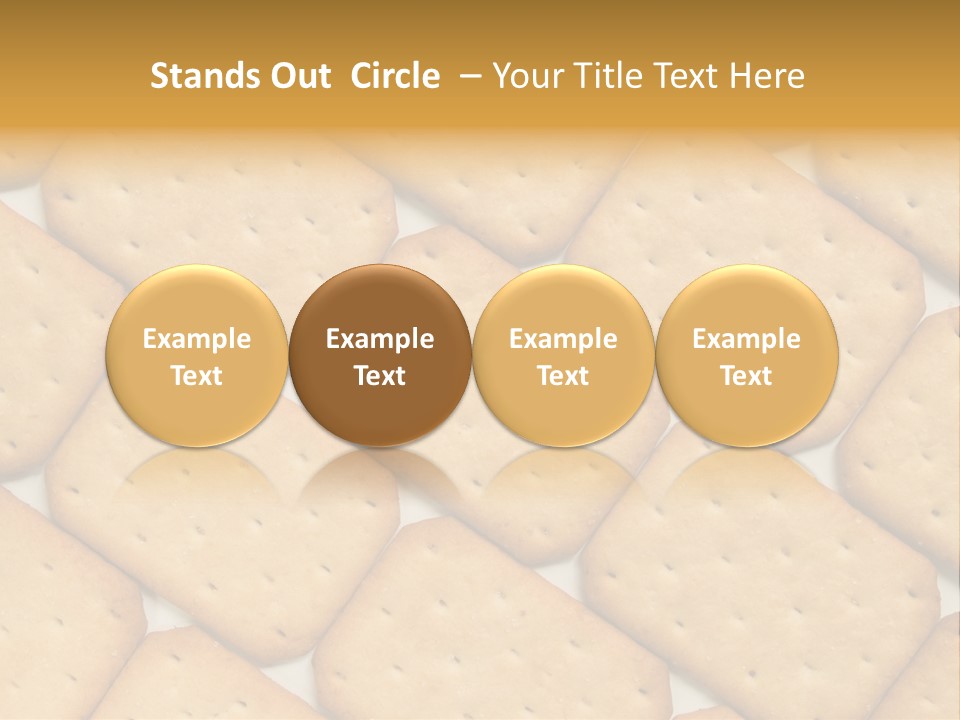 Stands Out Circle – Your Title Text Here

Example Text

Example Text

Example Text

Example Text